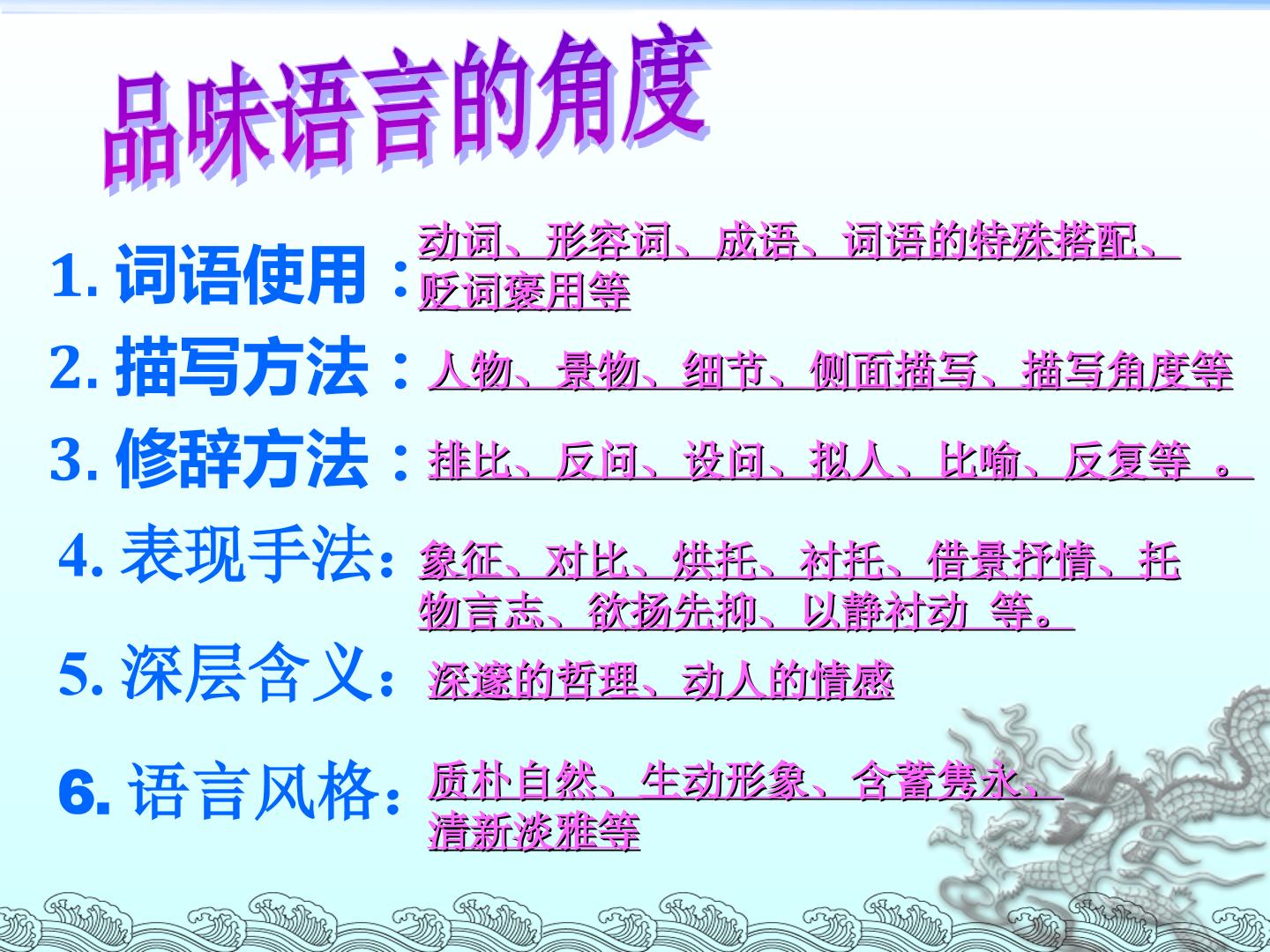 品味语言的角度

1.词语使用：动词、形容词、成语、词语的特殊搭配、贬词褒用等

2.描写方法：人物、景物、细节、侧面描写、描写角度等

3.修辞方法：排比、反问、设问、拟人、比喻、反复等 。

4.表现手法：象征、对比、烘托、衬托、借景抒情、托物言志、欲扬先抑、以静衬动 等。

5.深层含义：深邃的哲理、动人的情感

6.语言风格：质朴自然、生动形象、含蓄隽永、清新淡雅等